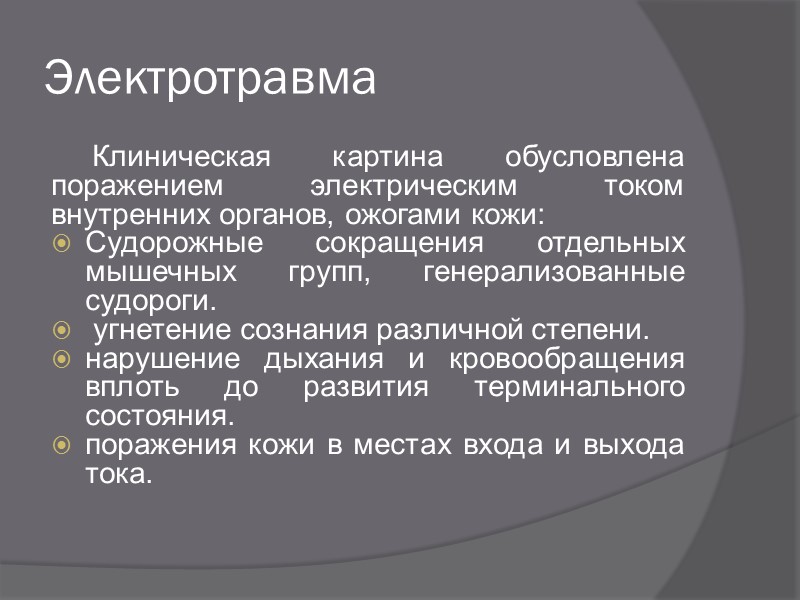 Электротравма

Клиническая картина обусловлена поражением электрическим током внутренних органов, ожогами кожи:

Судорожные сокращения отдельных мышечных групп, генерализованные судороги.

угнетение сознания различной степени.

нарушение дыхания и кровообращения вплоть до развития терминального состояния.

поражения кожи в местах входа и выхода тока.